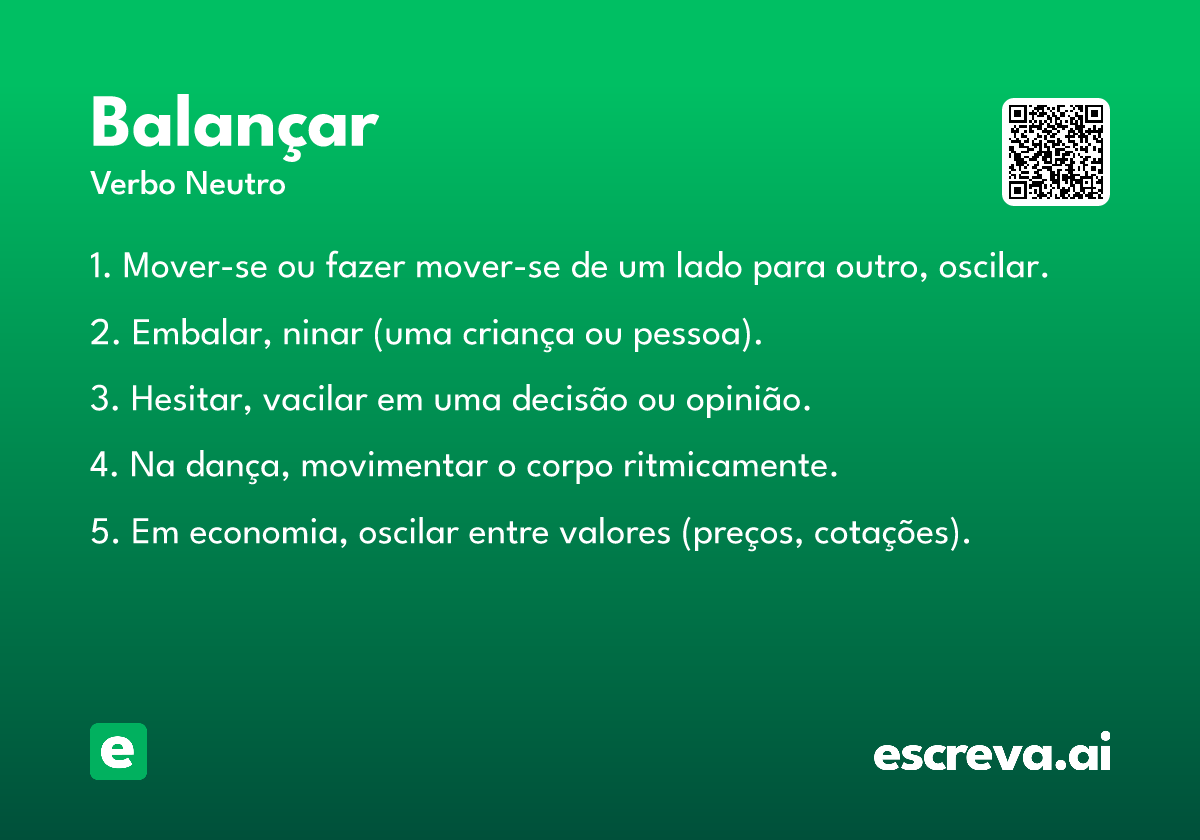 Balançar
Verbo Neutro

1. Mover-se ou fazer mover-se de um lado para outro, oscilar.

2. Embalar, ninar (uma criança ou pessoa).

3. Hesitar, vacilar em uma decisão ou opinião.

4. Na dança, movimentar o corpo ritmicamente.

5. Em economia, oscilar entre valores (preços, cotações).

e

escreva.ai